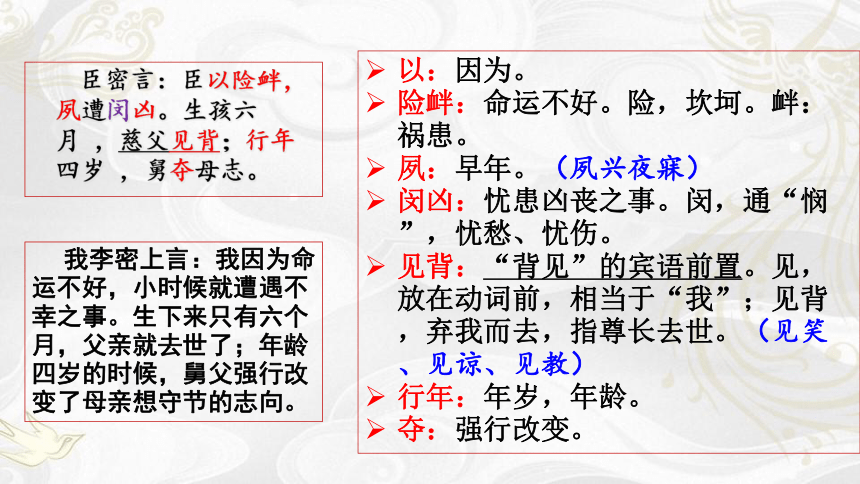 臣密言：臣以险衅，夙遭闵凶。生孩六月，慈父见背；行年四岁，舅夺母志。

我李密上言：我因为命运不好，小时候就遭遇不幸之事。生下来只有六个月，父亲就去世了；年龄四岁的时候，舅父强行改变了母亲想守节的志向。

➢ 以：因为。
➢ 险衅：命运不好。险，坎坷。衅：祸患。
➢ 夙：早年。（夙兴夜寐）
➢ 闵凶：忧患凶丧之事。闵，通“悯”，忧愁、忧伤。
➢ 见背：“背见”的宾语前置。见，放在动词前，相当于“我”；见背，弃我而去，指尊长去世。（见笑、见谅、见教）
➢ 行年：年岁，年龄。
➢ 夺：强行改变。